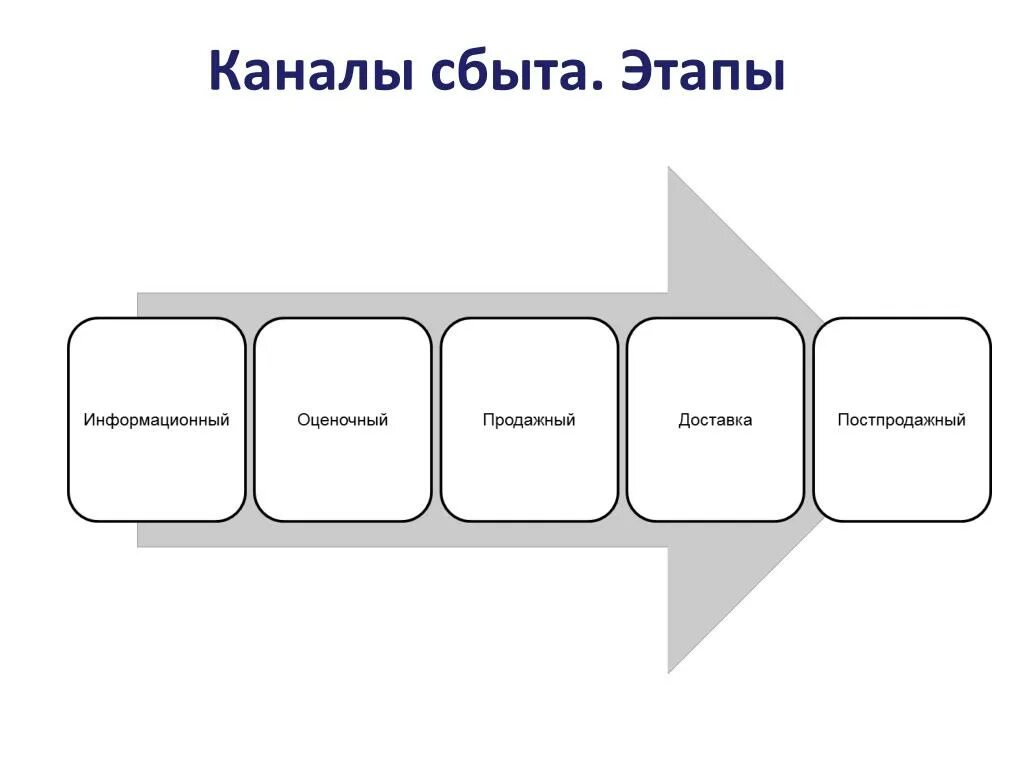 Каналы сбыта. Этапы

Информационный

Оценочный

Продажный

Доставка

Постпродажный